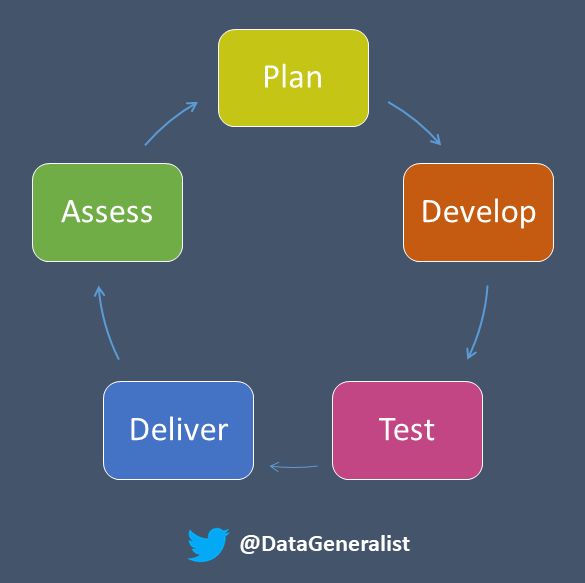 Plan

Develop

Test

Deliver

Assess

@DataGeneralist